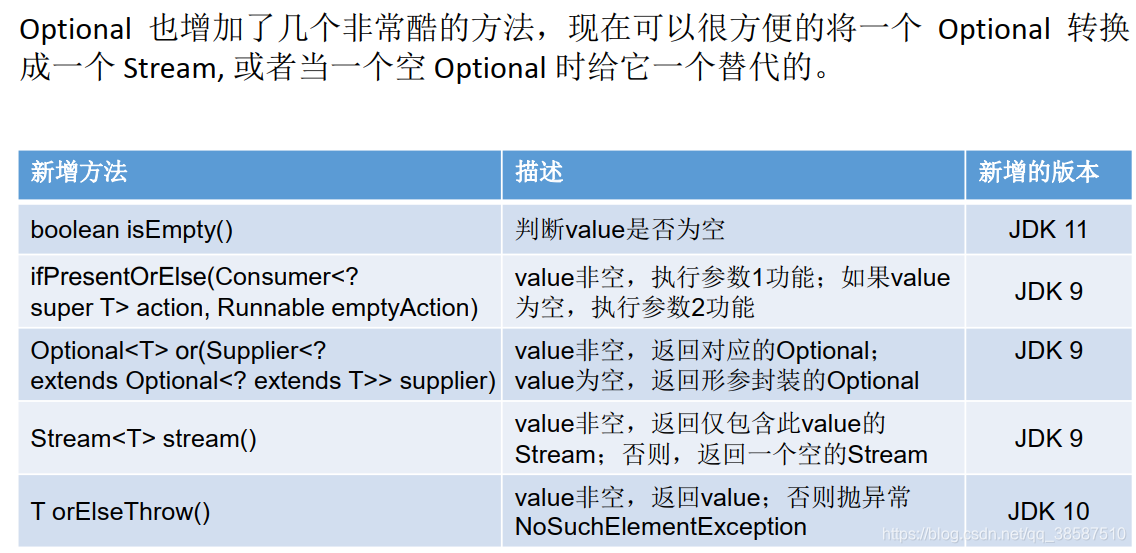 Optional 也增加了几个非常酷的方法，现在可以很方便的将一个 Optional 转换成一个 Stream, 或者当一个空 Optional 时给它一个替代的。

| 新增方法 | 描述 | 新增的版本 |
|---|---|---|
| boolean isEmpty() | 判断value是否为空 | JDK 11 |
| ifPresentOrElse(Consumer<? super T> action, Runnable emptyAction) | value非空，执行参数1功能；如果value为空，执行参数2功能 | JDK 9 |
| Optional<T> or(Supplier<? extends Optional<? extends T>> supplier) | value非空，返回对应的Optional；value为空，返回形参封装的Optional | JDK 9 |
| Stream<T> stream() | value非空，返回仅包含此value的Stream；否则，返回一个空的Stream | JDK 9 |
| T orElseThrow() | value非空，返回value；否则抛异常NoSuchElementException | JDK 10 |

https://blog.csdn.net/qq_38587510